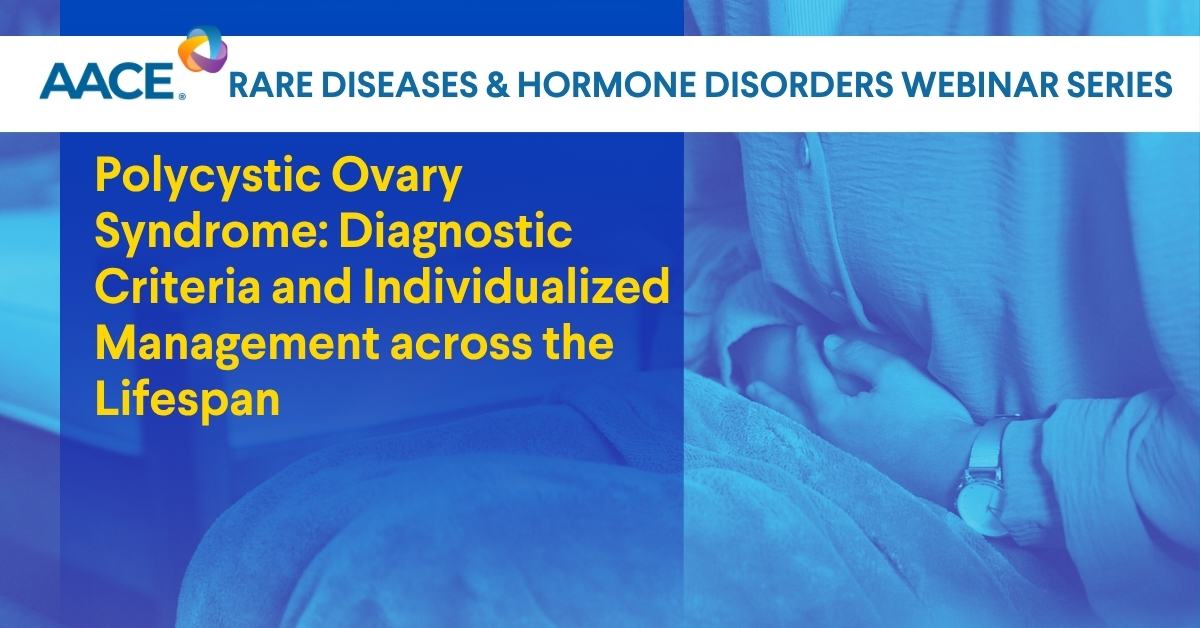 AACE®

RARE DISEASES & HORMONE DISORDERS WEBINAR SERIES

Polycystic Ovary Syndrome: Diagnostic Criteria and Individualized Management across the Lifespan